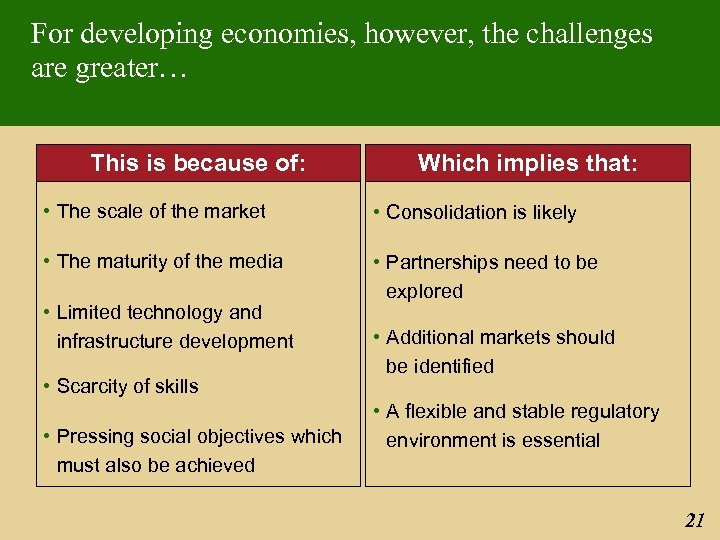 For developing economies, however, the challenges are greater…

This is because of:

• The scale of the market

• The maturity of the media

• Limited technology and infrastructure development

• Scarcity of skills

• Pressing social objectives which must also be achieved

Which implies that:

• Consolidation is likely

• Partnerships need to be explored

• Additional markets should be identified

• A flexible and stable regulatory environment is essential

21